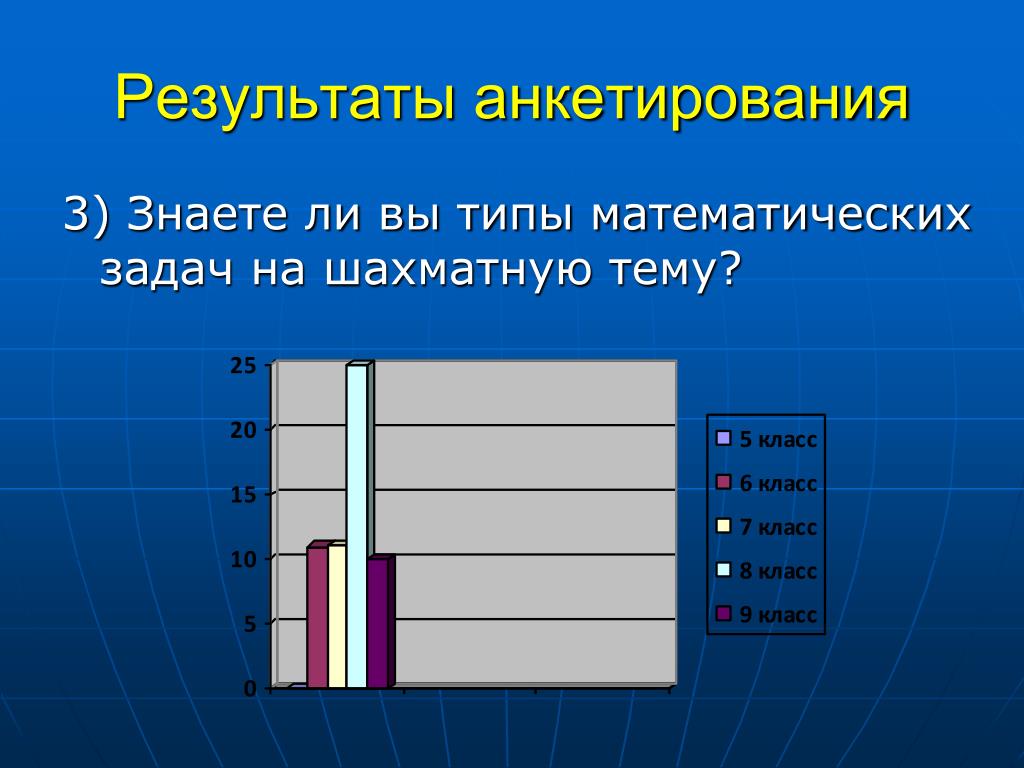 Результаты анкетирования

3) Знаете ли вы типы математических задач на шахматную тему?

25
20
15
10
5
0

5 класс
6 класс
7 класс
8 класс
9 класс